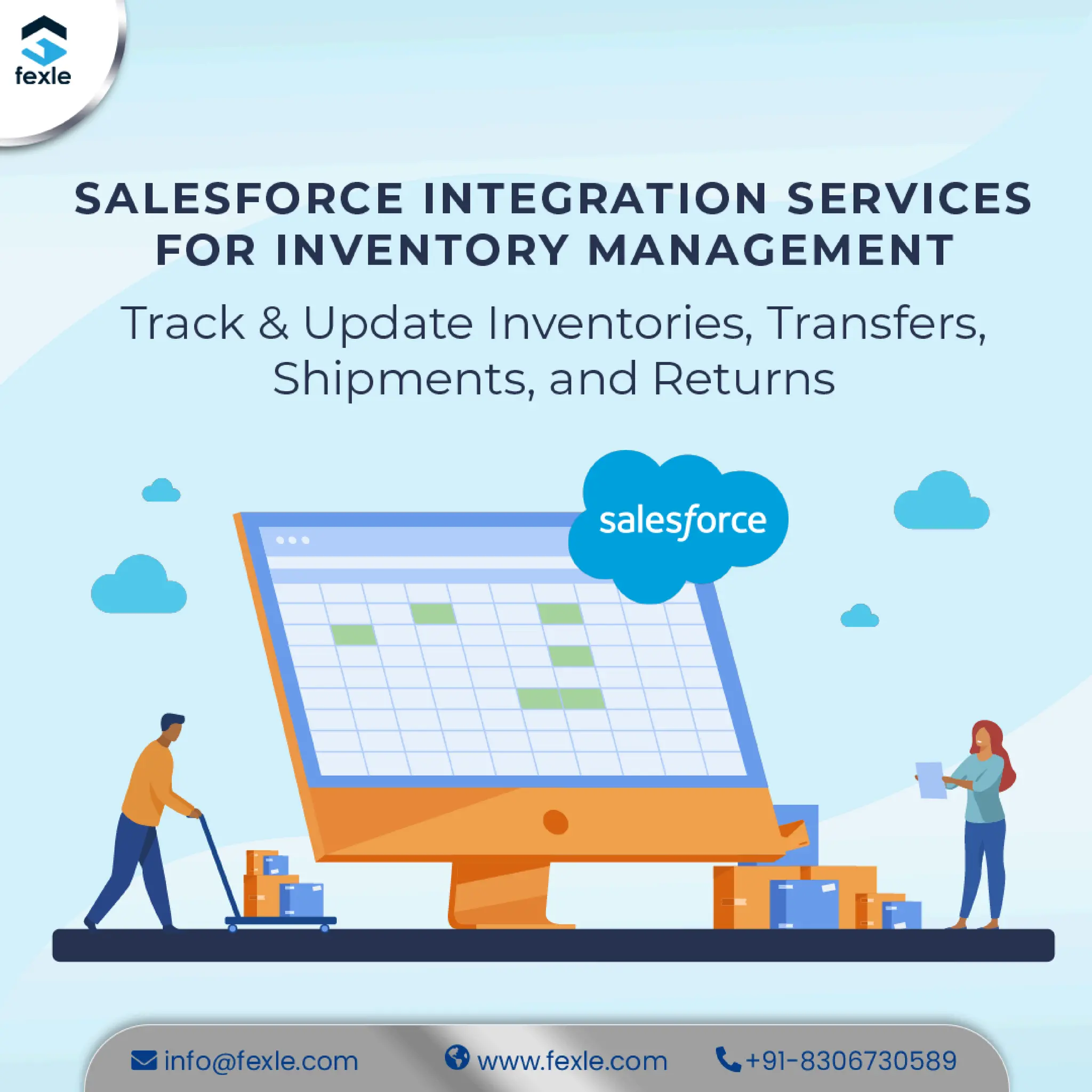 fexle

SALESFORCE INTEGRATION SERVICES FOR INVENTORY MANAGEMENT

Track & Update Inventories, Transfers, Shipments, and Returns

salesforce

info@fexle.com www.fexle.com +91-8306730589